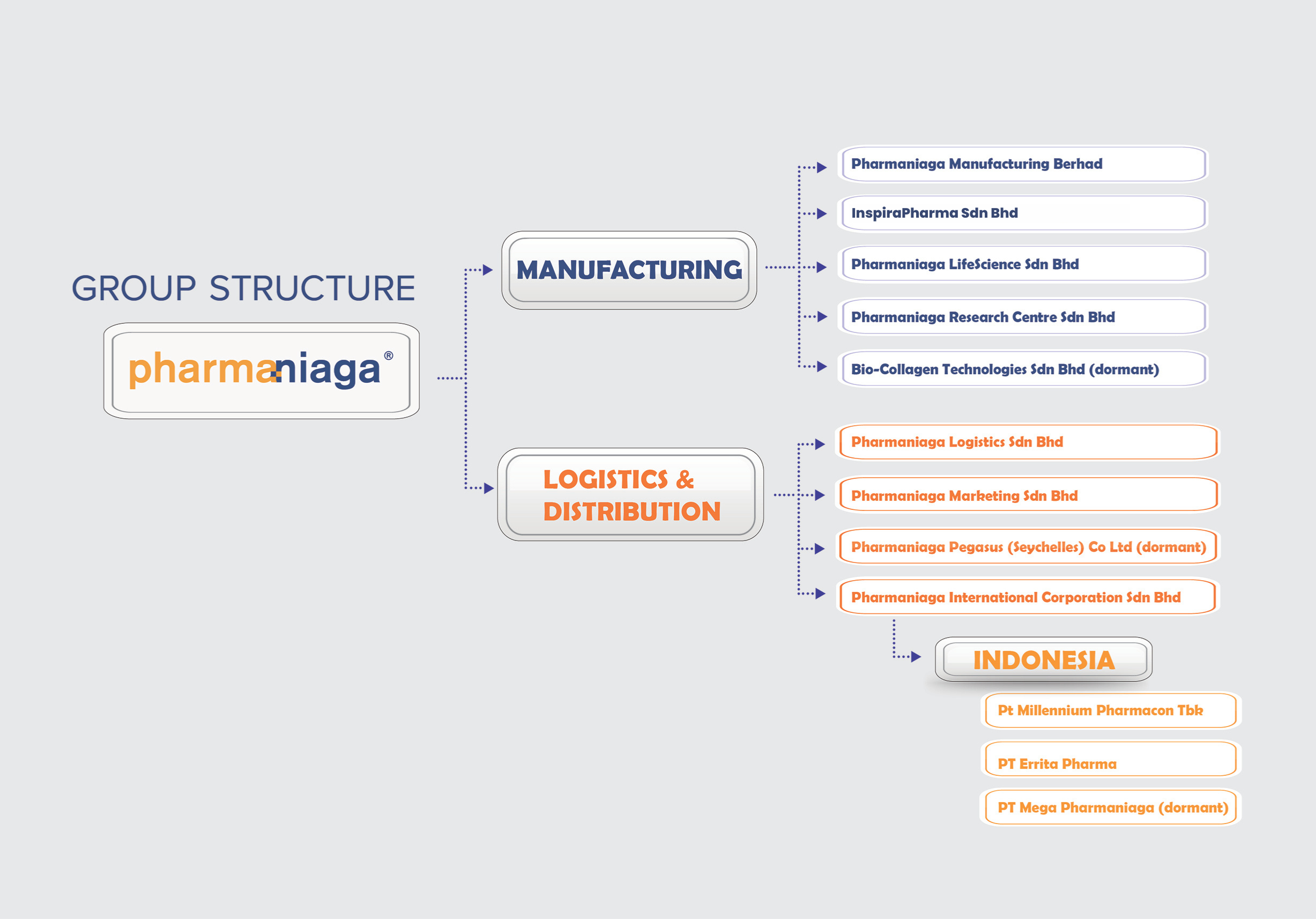 GROUP STRUCTURE

pharmaniaga®

MANUFACTURING

Pharmaniaga Manufacturing Berhad

InspiraPharma Sdn Bhd

Pharmaniaga LifeScience Sdn Bhd

Pharmaniaga Research Centre Sdn Bhd

Bio-Collagen Technologies Sdn Bhd (dormant)

LOGISTICS & DISTRIBUTION

Pharmaniaga Logistics Sdn Bhd

Pharmaniaga Marketing Sdn Bhd

Pharmaniaga Pegasus (Seychelles) Co Ltd (dormant)

Pharmaniaga International Corporation Sdn Bhd

INDONESIA

Pt Millennium Pharmacon Tbk

PT Errita Pharma

PT Mega Pharmaniaga (dormant)